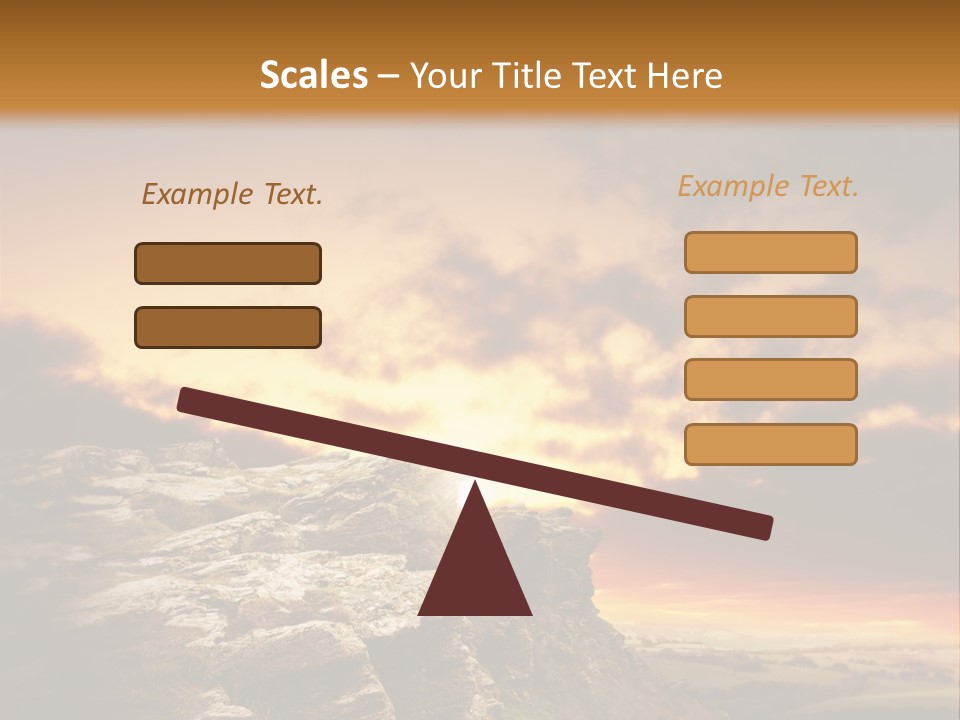 Scales – Your Title Text Here

Example Text.

Example Text.